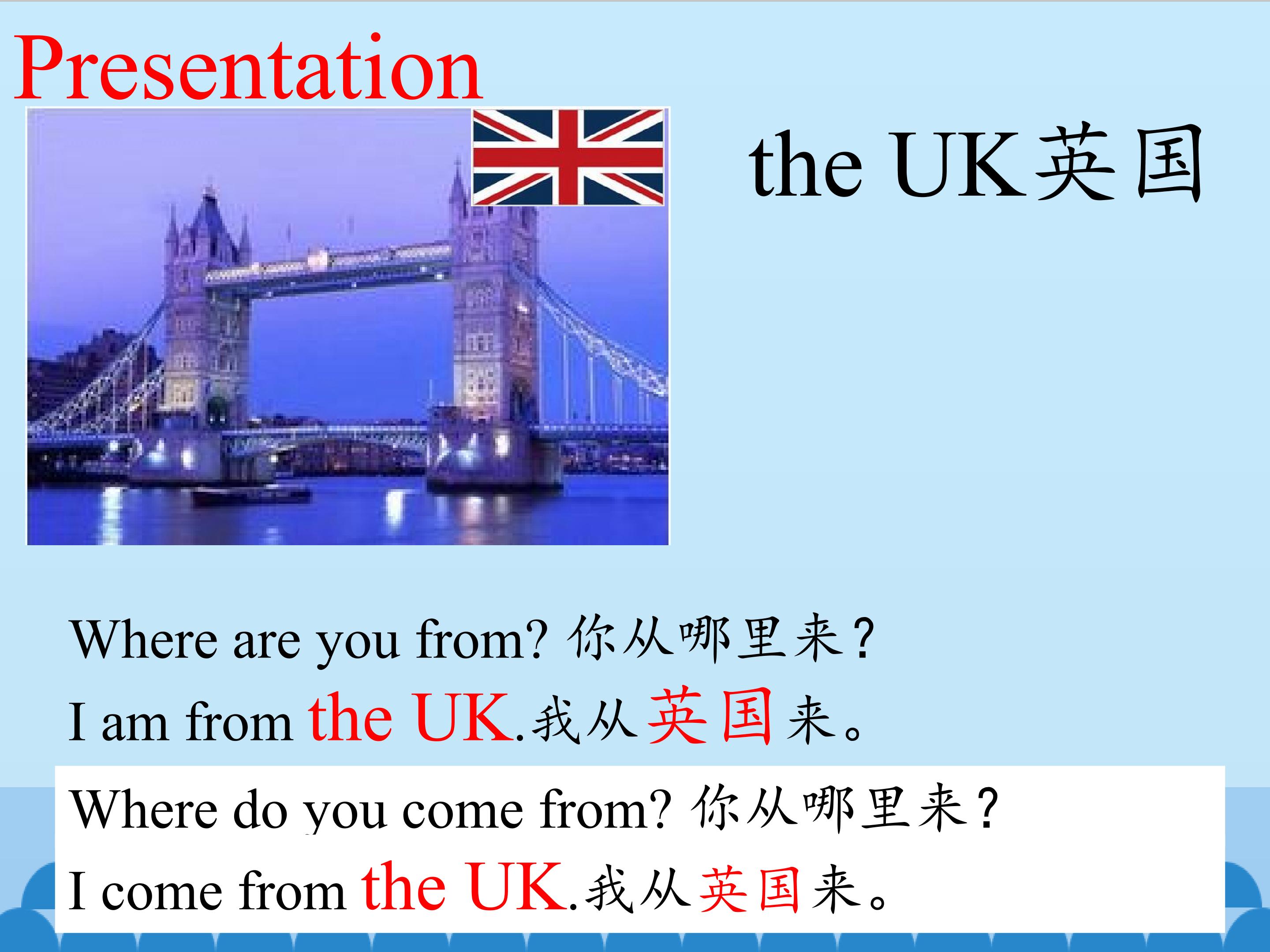 Presentation

the UK英国

Where are you from? 你从哪里来?

I am from the UK.我从英国来。

Where do you come from? 你从哪里来?

I come from the UK.我从英国来。